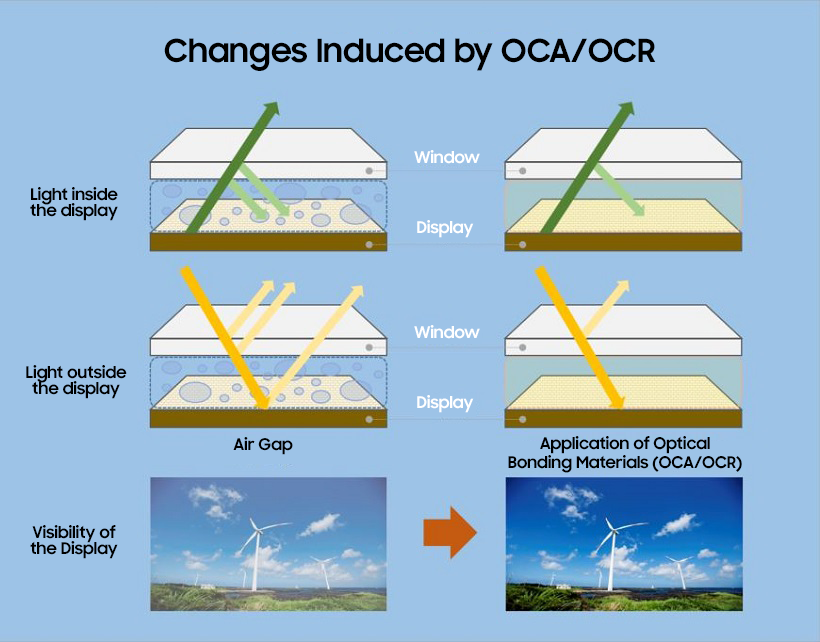 Changes Induced by OCA/OCR

Light inside the display

Window

Display

Light outside the display

Window

Display

Air Gap

Application of Optical Bonding Materials (OCA/OCR)

Visibility of the Display